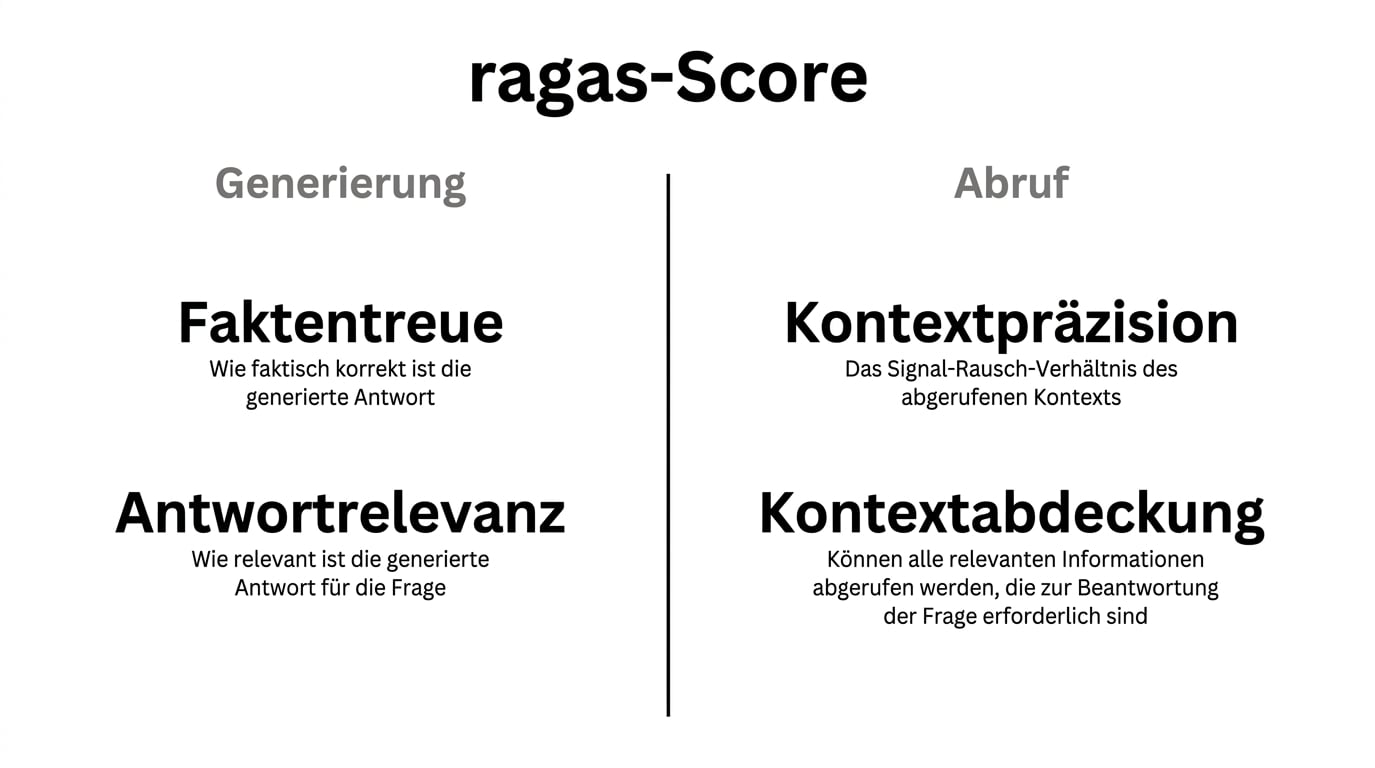 ragas-Score

Generierung

Faktentreue
Wie faktisch korrekt ist die generierte Antwort

Antwortrelevanz
Wie relevant ist die generierte Antwort für die Frage

Abruf

Kontextpräzision
Das Signal-Rausch-Verhältnis des abgerufenen Kontexts

Kontextabdeckung
Können alle relevanten Informationen abgerufen werden, die zur Beantwortung der Frage erforderlich sind